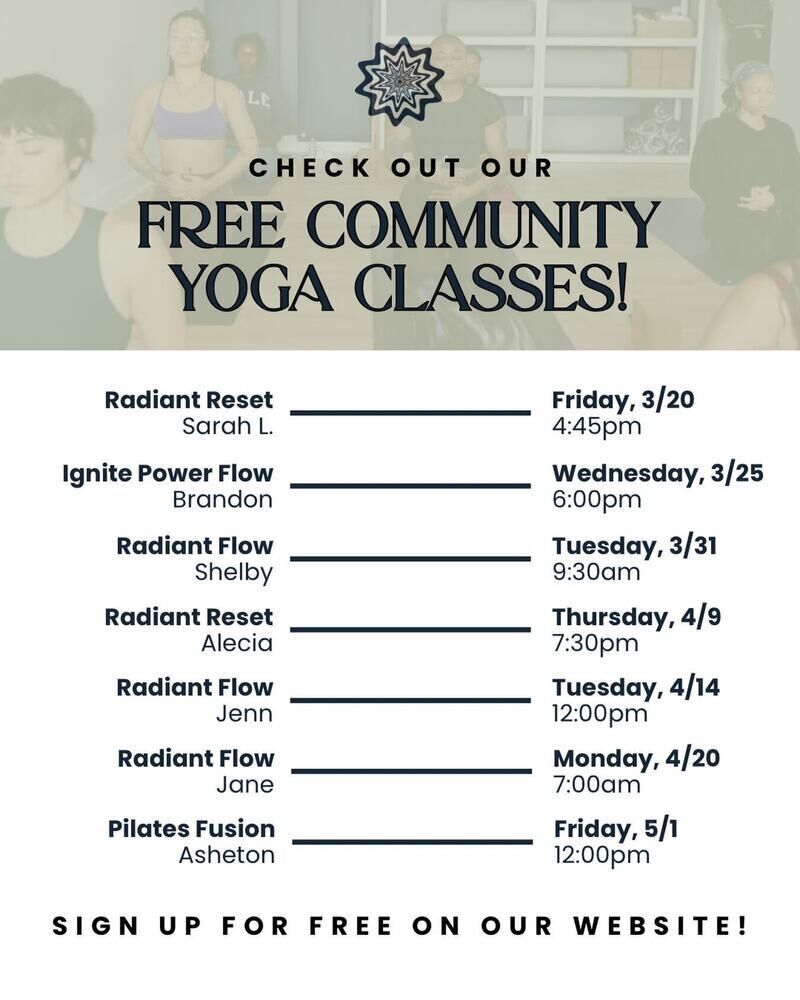 CHECK OUT OUR
FREE COMMUNITY YOGA CLASSES!

Radiant Reset
Sarah L.
Friday, 3/20
4:45pm

Ignite Power Flow
Brandon
Wednesday, 3/25
6:00pm

Radiant Flow
Shelby
Tuesday, 3/31
9:30am

Radiant Reset
Alecia
Thursday, 4/9
7:30pm

Radiant Flow
Jenn
Tuesday, 4/14
12:00pm

Radiant Flow
Jane
Monday, 4/20
7:00am

Pilates Fusion
Asheton
Friday, 5/1
12:00pm

SIGN UP FOR FREE ON OUR WEBSITE!